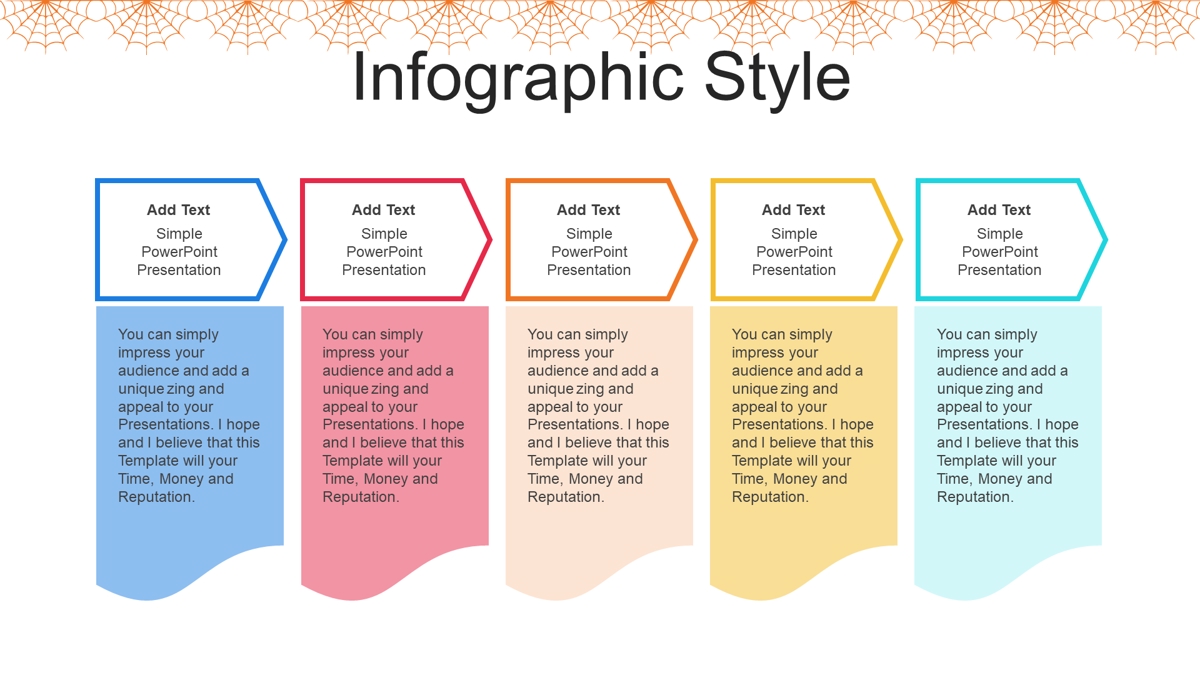 Infographic Style

Add Text
Simple PowerPoint Presentation

You can simply impress your audience and add a unique zing and appeal to your Presentations. I hope and I believe that this Template will your Time, Money and Reputation.

Add Text
Simple PowerPoint Presentation

You can simply impress your audience and add a unique zing and appeal to your Presentations. I hope and I believe that this Template will your Time, Money and Reputation.

Add Text
Simple PowerPoint Presentation

You can simply impress your audience and add a unique zing and appeal to your Presentations. I hope and I believe that this Template will your Time, Money and Reputation.

Add Text
Simple PowerPoint Presentation

You can simply impress your audience and add a unique zing and appeal to your Presentations. I hope and I believe that this Template will your Time, Money and Reputation.

Add Text
Simple PowerPoint Presentation

You can simply impress your audience and add a unique zing and appeal to your Presentations. I hope and I believe that this Template will your Time, Money and Reputation.